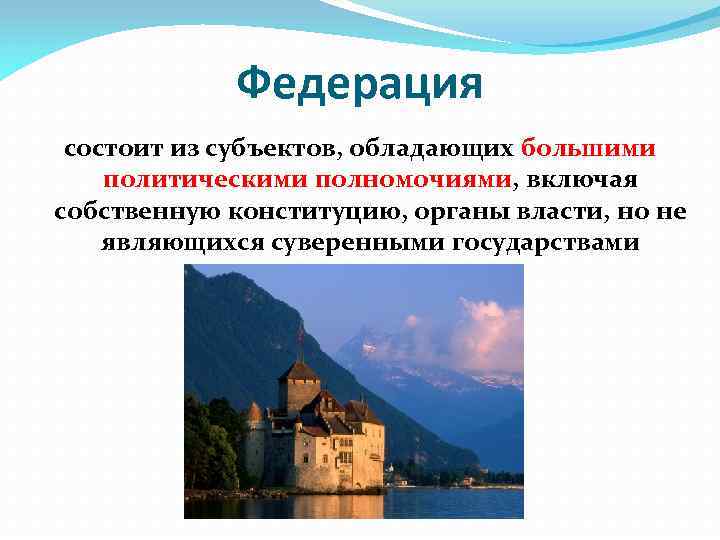 Федерация

состоит из субъектов, обладающих большими политическими полномочиями, включая собственную конституцию, органы власти, но не являющихся суверенными государствами